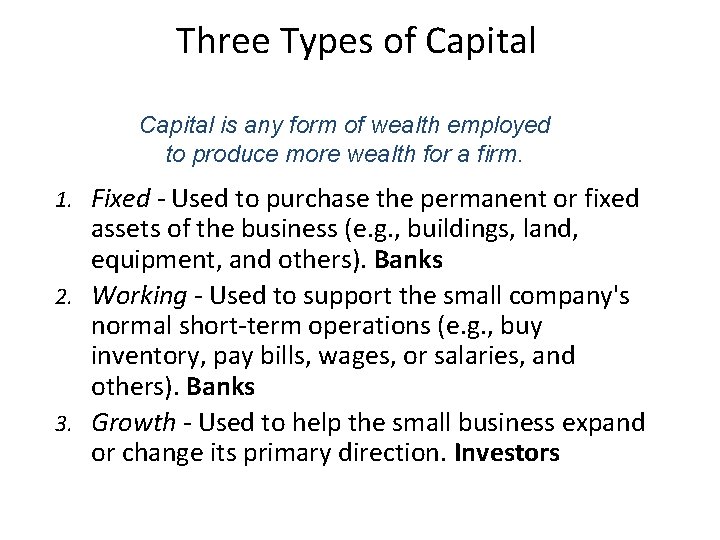 Three Types of Capital

Capital is any form of wealth employed to produce more wealth for a firm.

1. Fixed - Used to purchase the permanent or fixed assets of the business (e.g., buildings, land, equipment, and others). Banks
2. Working - Used to support the small company's normal short-term operations (e.g., buy inventory, pay bills, wages, or salaries, and others). Banks
3. Growth - Used to help the small business expand or change its primary direction. Investors